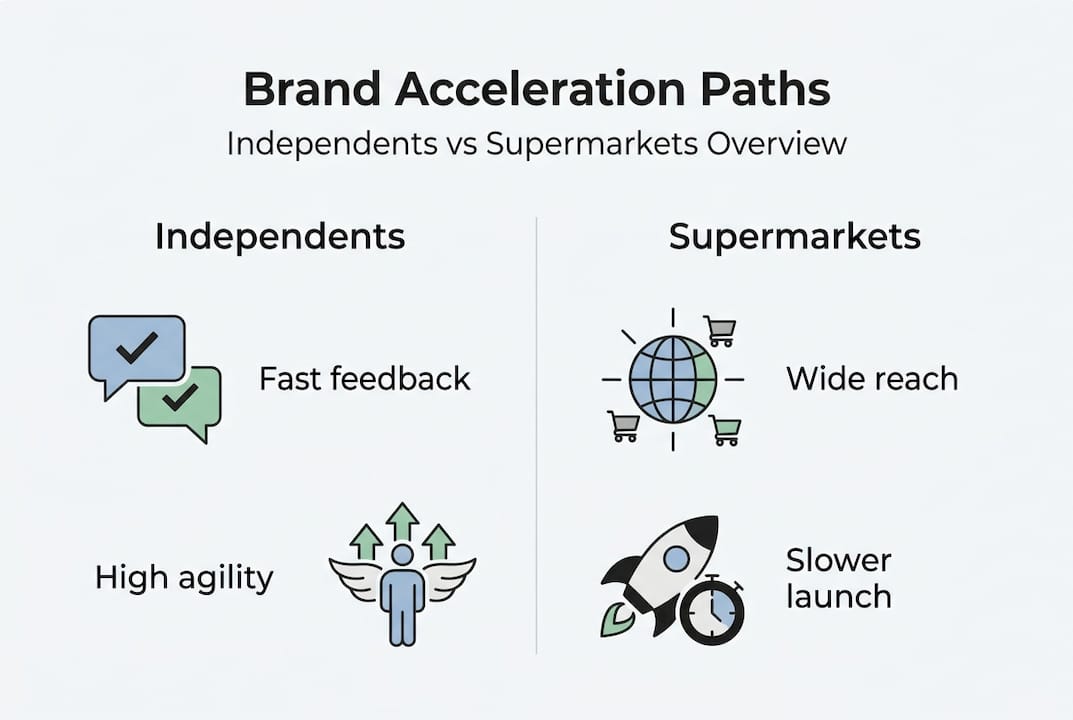 Brand Acceleration Paths
Independents vs Supermarkets Overview

Independents

Fast feedback

High agility

Supermarkets

Wide reach

Slower launch